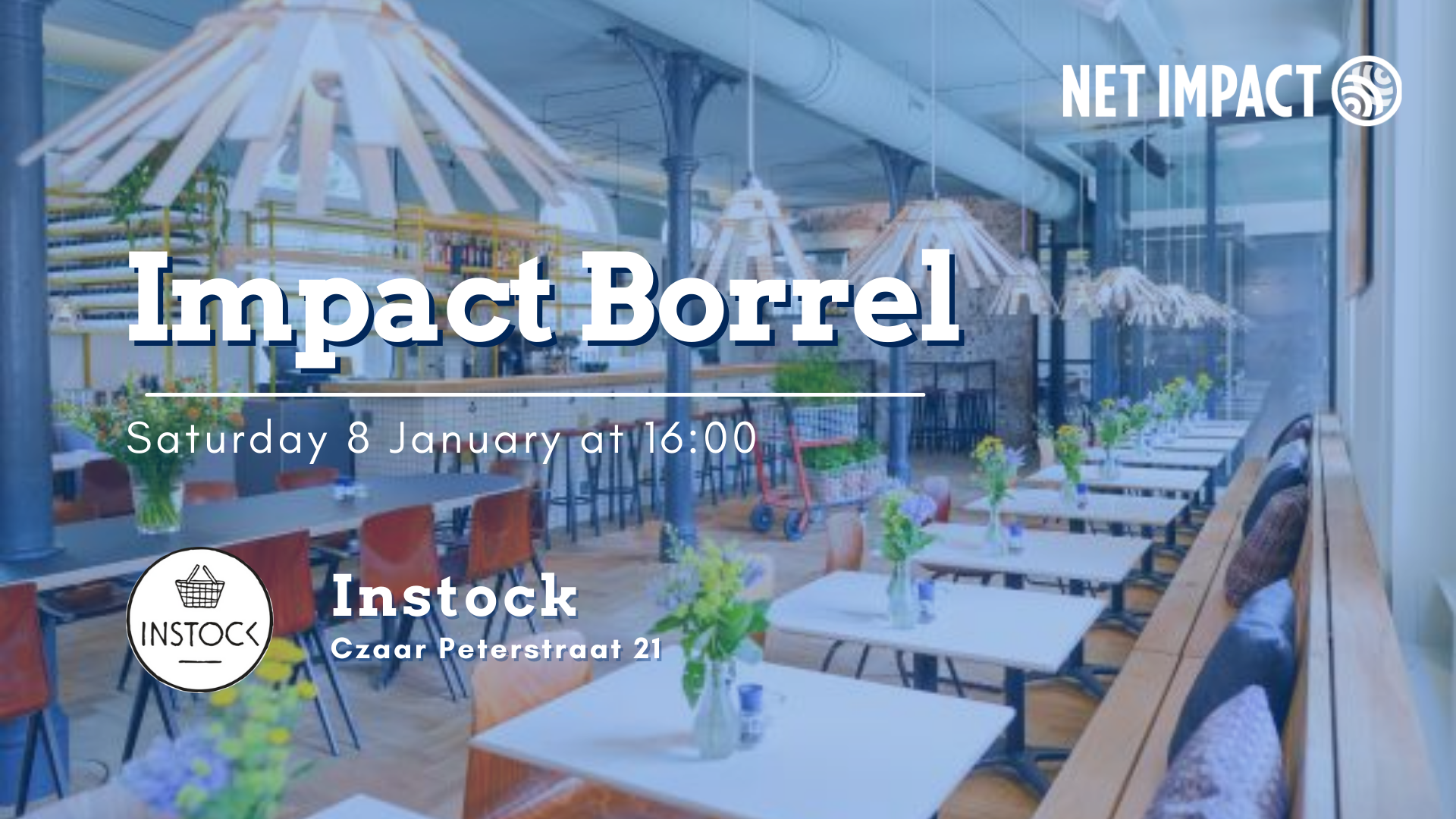 NET IMPACT

Impact Borrel

Saturday 8 January at 16:00

INSTOCK

Instock

Czaar Peterstraat 21